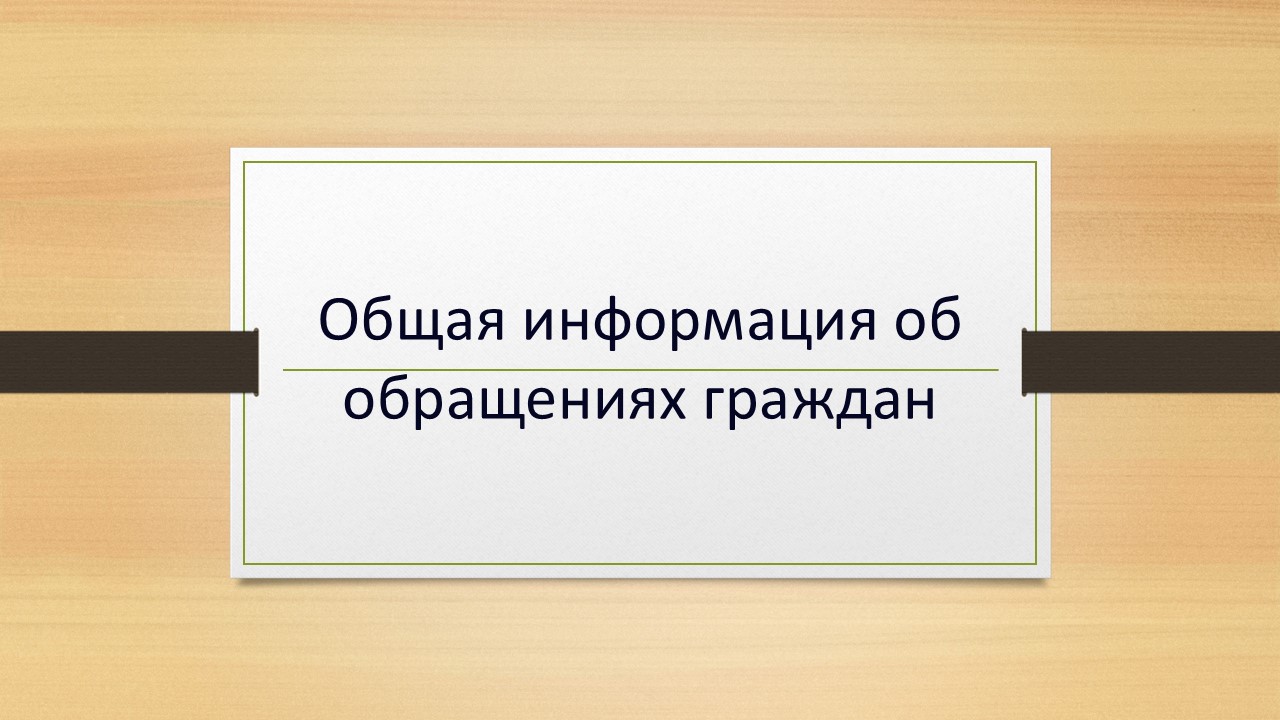 Общая информация об обращениях граждан